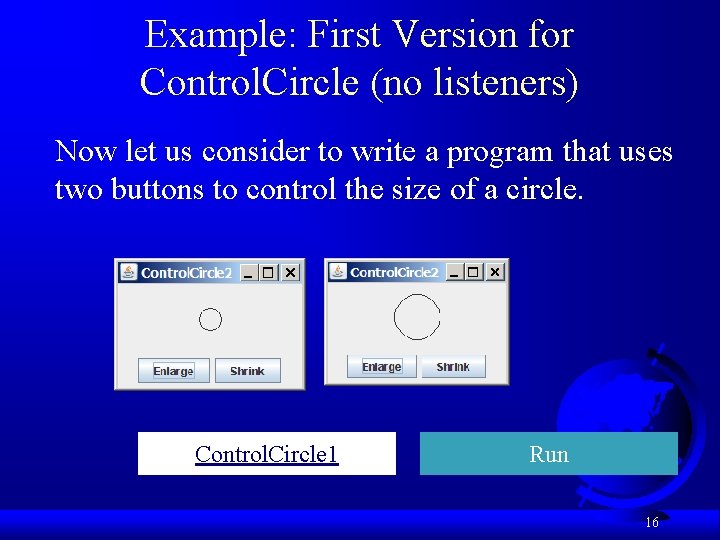 Example: First Version for ControlCircle (no listeners)

Now let us consider to write a program that uses two buttons to control the size of a circle.

ControlCircle2

Enlarge

Shrink

ControlCircle2

Enlarge

Shrink

ControlCircle1

Run

16